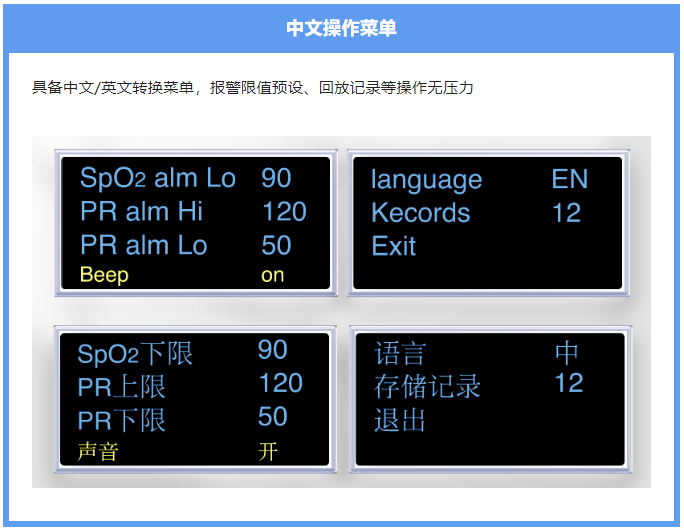 中文操作菜单

具备中文/英文转换菜单，报警限值预设、回放记录等操作无压力

$SpO_2$ alm Lo 90
PR alm Hi 120
PR alm Lo 50
Beep on

language EN
Kecords 12
Exit

$SpO_2$下限 90
PR上限 120
PR下限 50
声音 开

语言 中
存储记录 12
退出